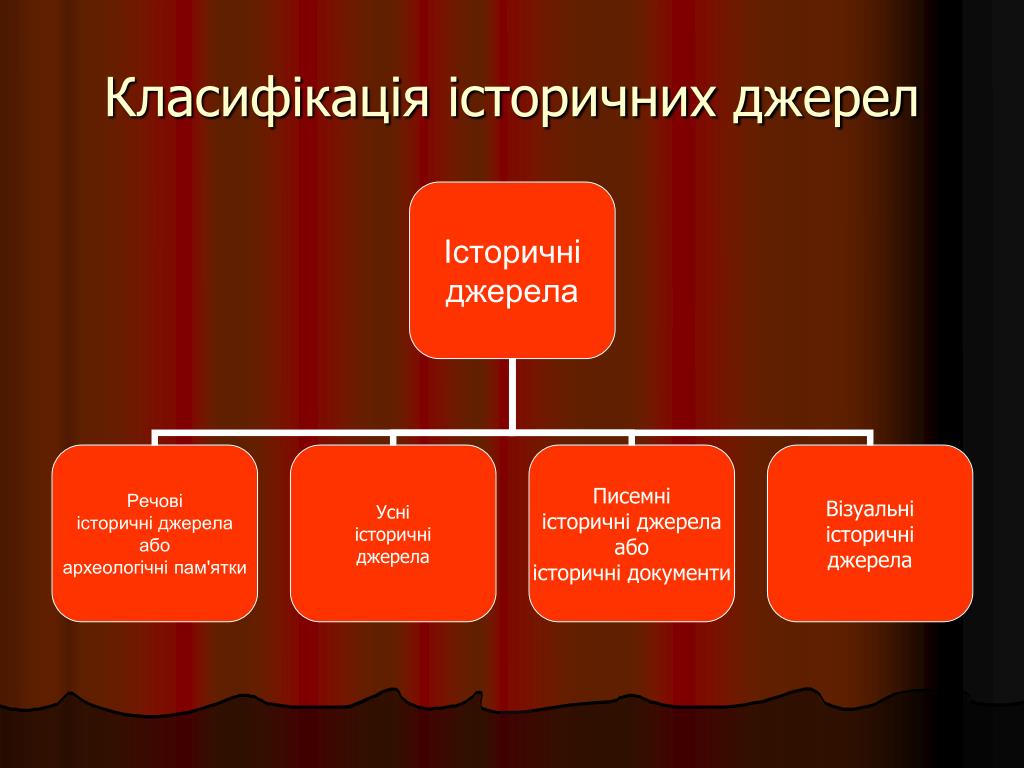 Класифікація історичних джерел

Історичні джерела

Речові історичні джерела або археологічні пам'ятки

Усні історичні джерела

Писемні історичні джерела або історичні документи

Візуальні історичні джерела